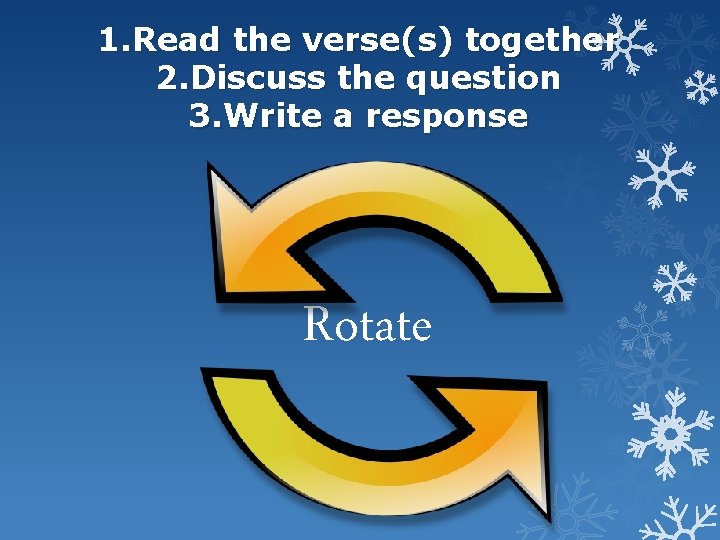 1.Read the verse(s) together
2.Discuss the question
3.Write a response

Rotate